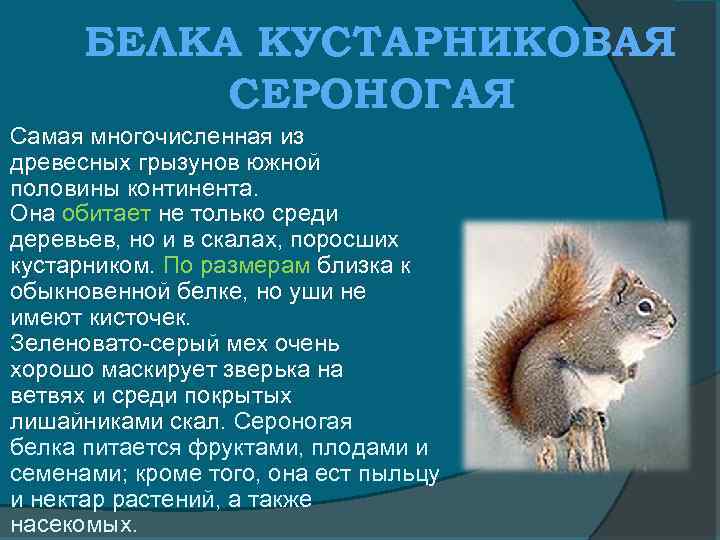 БЕЛКА КУСТАРНИКОВАЯ СЕРОНОГАЯ

Самая многочисленная из древесных грызунов южной половины континента.
Она обитает не только среди деревьев, но и в скалах, поросших кустарником. По размерам близка к обыкновенной белке, но уши не имеют кисточек.
Зеленовато-серый мех очень хорошо маскирует зверька на ветвях и среди покрытых лишайниками скал. Сероногая белка питается фруктами, плодами и семенами; кроме того, она ест пыльцу и нектар растений, а также насекомых.